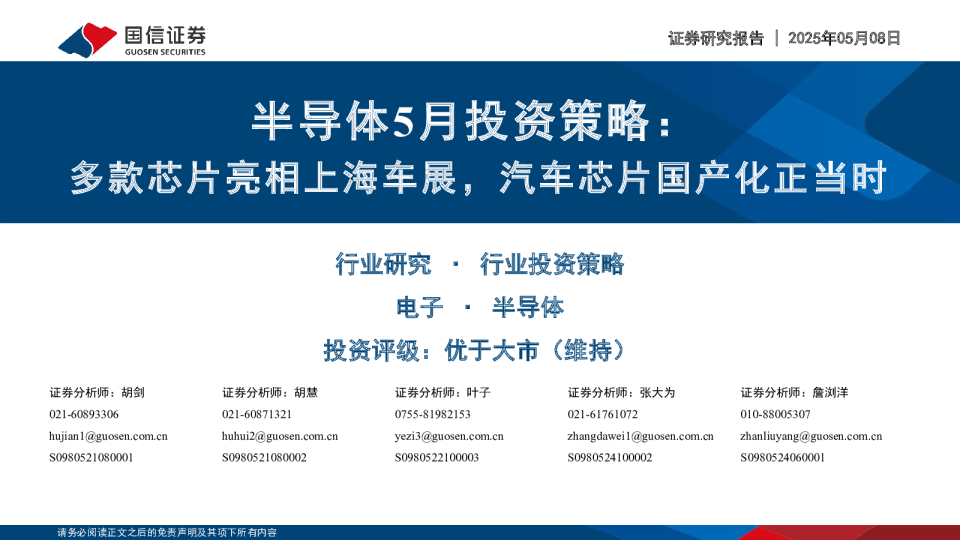 国信证券
GUOSEN SECURITIES

证券研究报告 | 2025年05月08日

半导体5月投资策略：
多款芯片亮相上海车展，汽车芯片国产化正当时

行业研究 · 行业投资策略

电子 · 半导体

投资评级：优于大市（维持）

证券分析师：胡剑
021-60893306
hujian1@guosen.com.cn
S0980521080001

证券分析师：胡慧
021-60871321
huhui2@guosen.com.cn
S0980521080002

证券分析师：叶子
0755-81982153
yezi3@guosen.com.cn
S0980522100003

证券分析师：张大为
021-61761072
zhangdawei1@guosen.com.cn
S0980524100002

证券分析师：詹浏洋
010-88005307
zhanliuyang@guosen.com.cn
S0980524060001

请务必阅读正文之后的免责声明及其项下所有内容